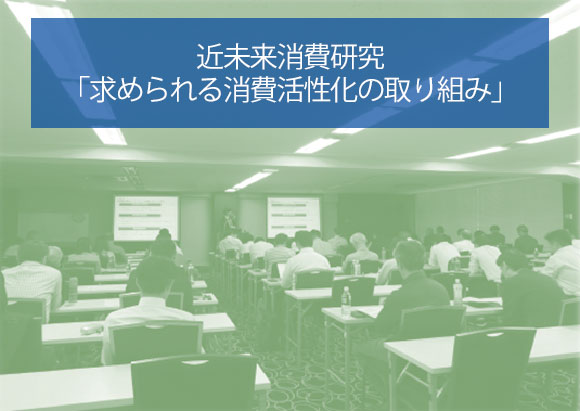 近未来消費研究
「求められる消費活性化の取り組み」